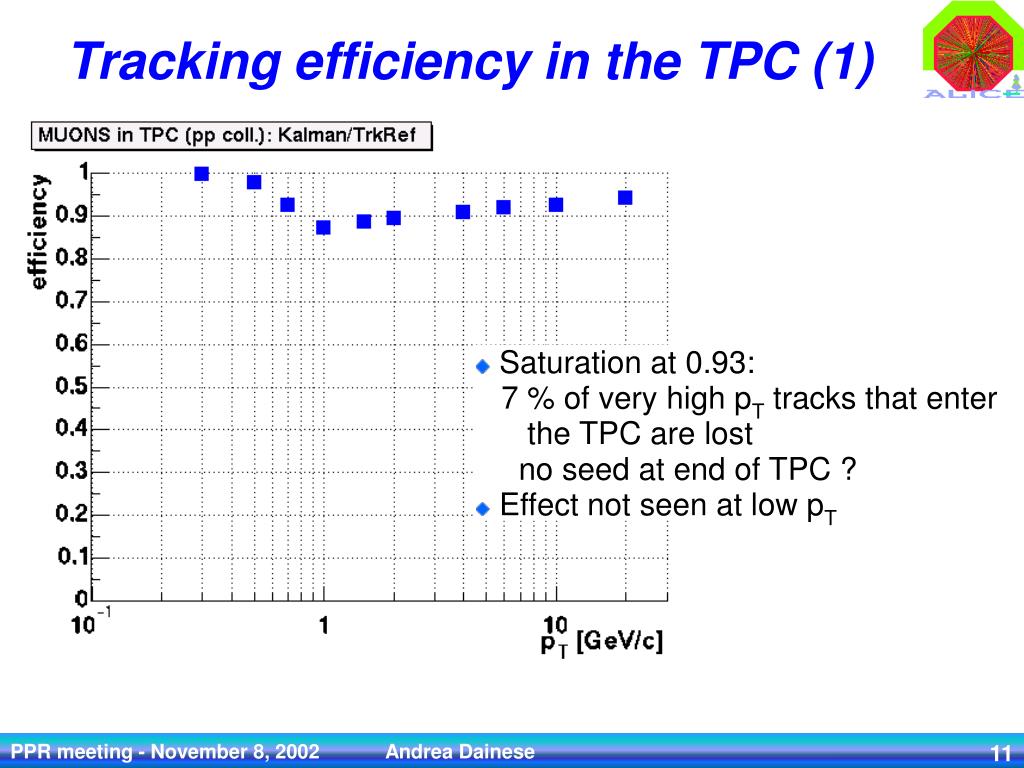 Tracking efficiency in the TPC (1)

ALICE

MUONS in TPC (pp coll.): Kalman/TrkRef

efficiency

1
0.9
0.8
0.7
0.6
0.5
0.4
0.3
0.2
0.1
0

$10^{-1}$
1
10

$p_T$ [GeV/c]

Saturation at 0.93:
7 % of very high $p_T$ tracks that enter the TPC are lost
no seed at end of TPC ?

Effect not seen at low $p_T$

PPR meeting - November 8, 2002
Andrea Dainese
11